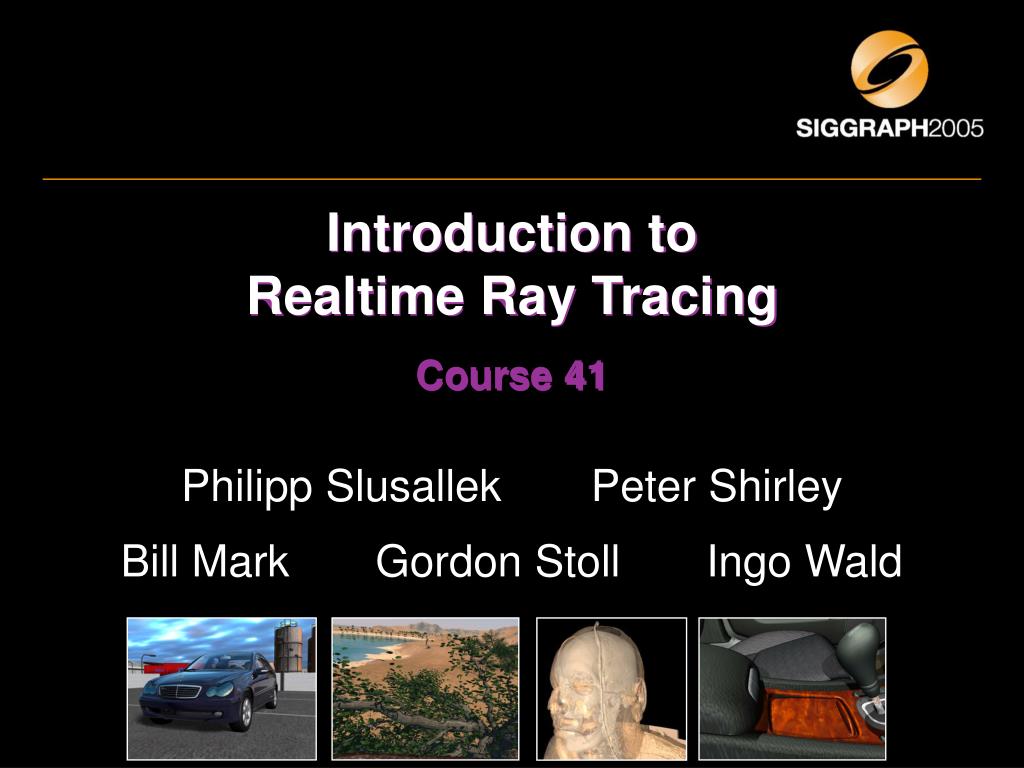 SIGGRAPH2005

Introduction to
Realtime Ray Tracing

Course 41

Philipp Slusallek Peter Shirley

Bill Mark Gordon Stoll Ingo Wald